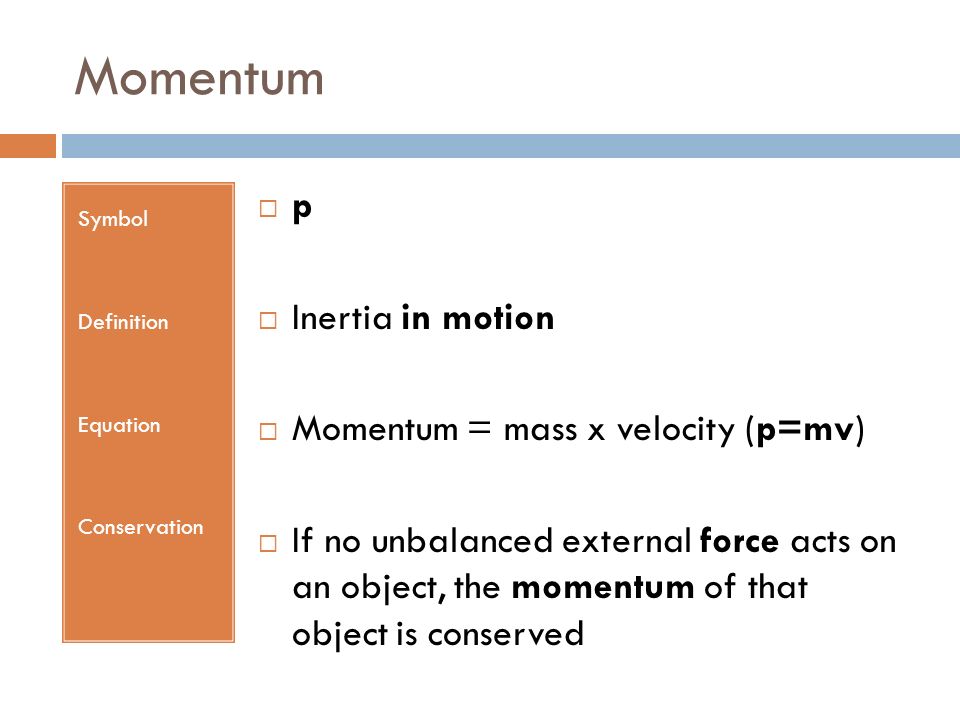 Momentum

Symbol

Definition

Equation

Conservation

□ p

□ Inertia in motion

□ Momentum = mass x velocity (p=mv)

□ If no unbalanced external force acts on an object, the momentum of that object is conserved